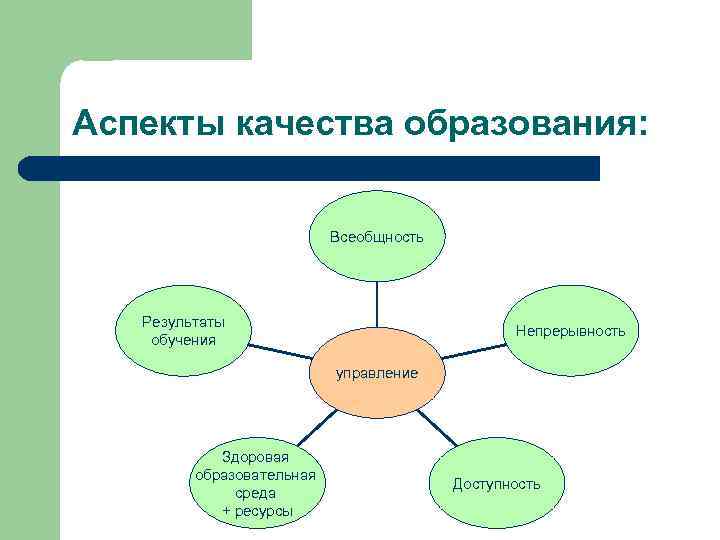 Аспекты качества образования:

Всеобщность

Результаты обучения

Непрерывность

управление

Здоровая образовательная среда + ресурсы

Доступность